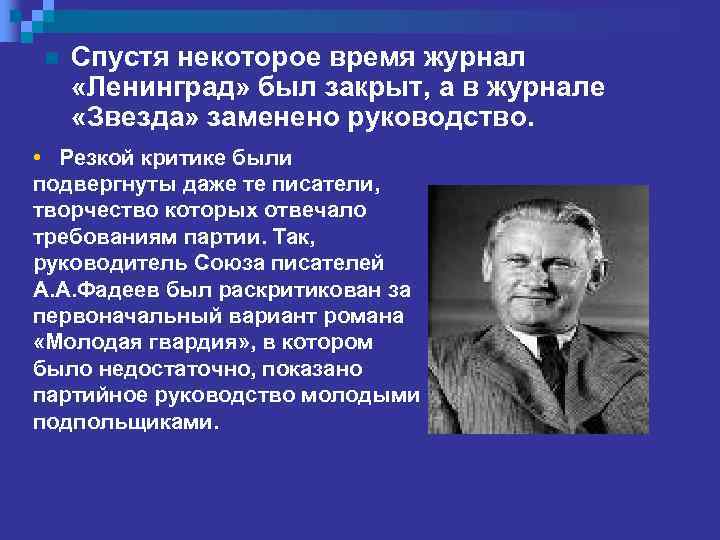 Спустя некоторое время журнал «Ленинград» был закрыт, а в журнале «Звезда» заменено руководство.

• Резкой критике были подвергнуты даже те писатели, творчество которых отвечало требованиям партии. Так, руководитель Союза писателей А.А.Фадеев был раскритикован за первоначальный вариант романа «Молодая гвардия», в котором было недостаточно, показано партийное руководство молодыми подпольщиками.